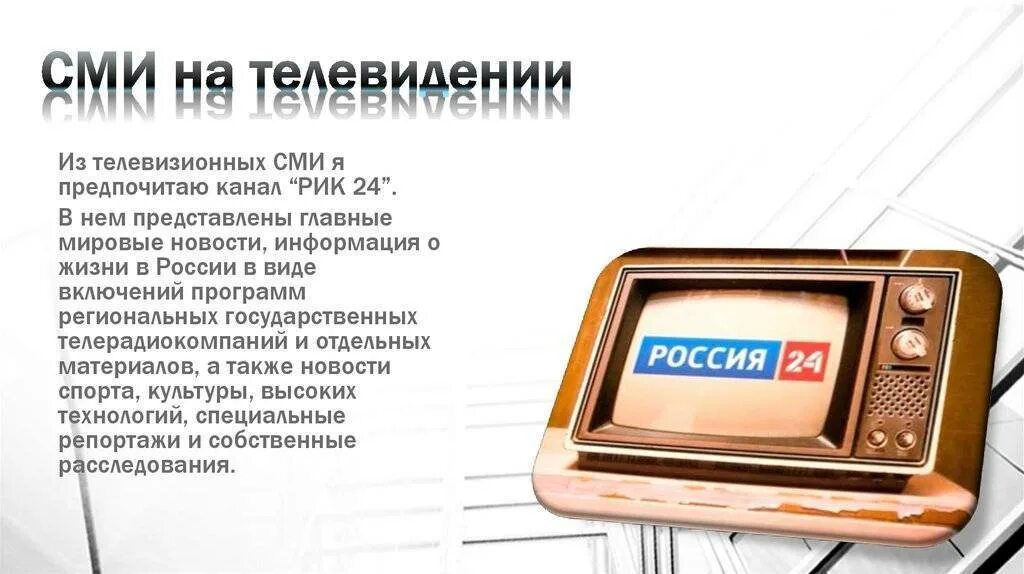 СМИ на телевидении

Из телевизионных СМИ я предпочитаю канал “РИК 24”.

В нем представлены главные мировые новости, информация о жизни в России в виде включений программ региональных государственных телерадиокомпаний и отдельных материалов, а также новости спорта, культуры, высоких технологий, специальные репортажи и собственные расследования.

РОССИЯ 24